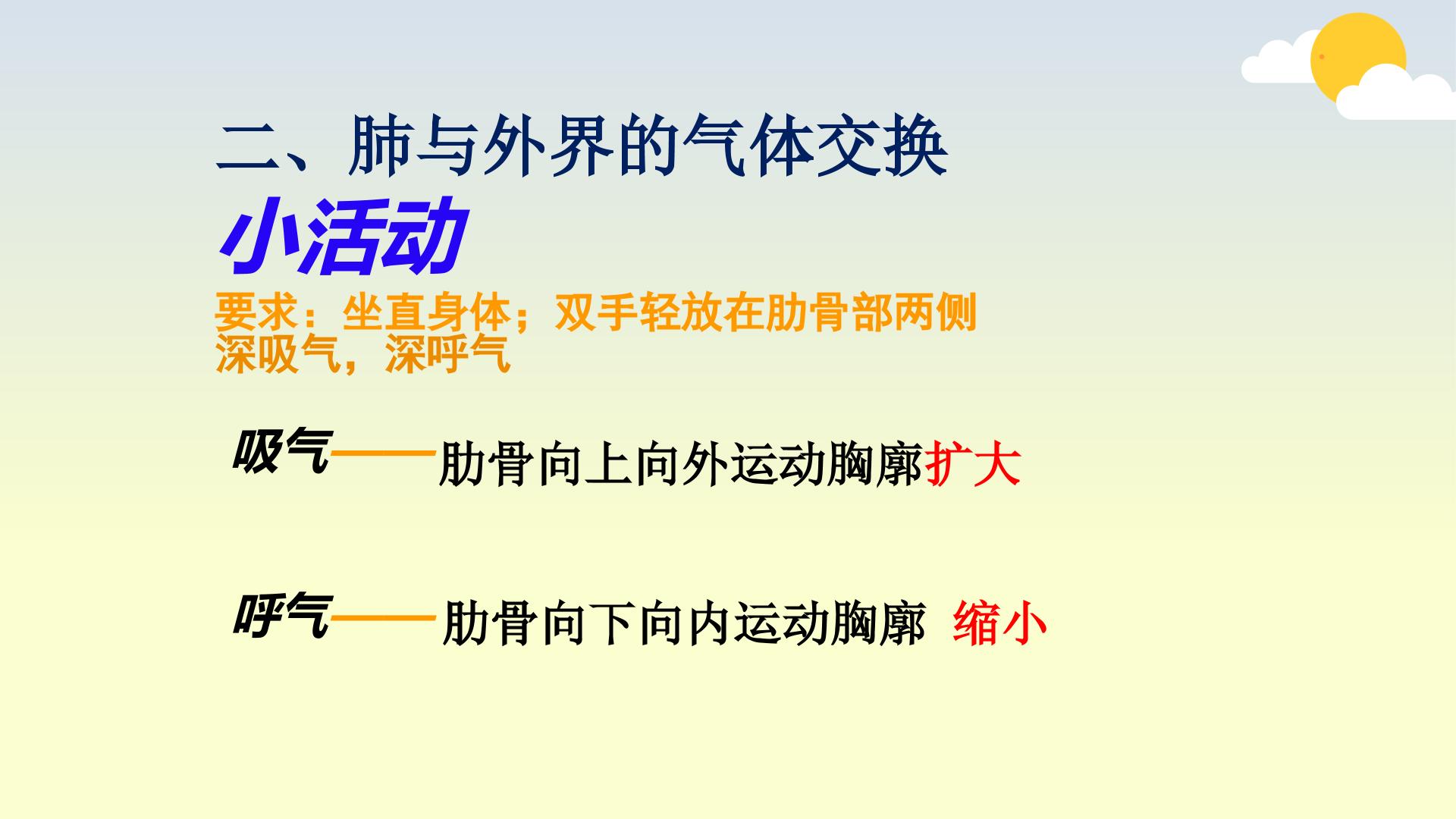 二、肺与外界的气体交换

小活动

要求：坐直身体；双手轻放在肋骨部两侧
深吸气，深呼气

吸气——肋骨向上向外运动胸廓扩大

呼气——肋骨向下向内运动胸廓 缩小